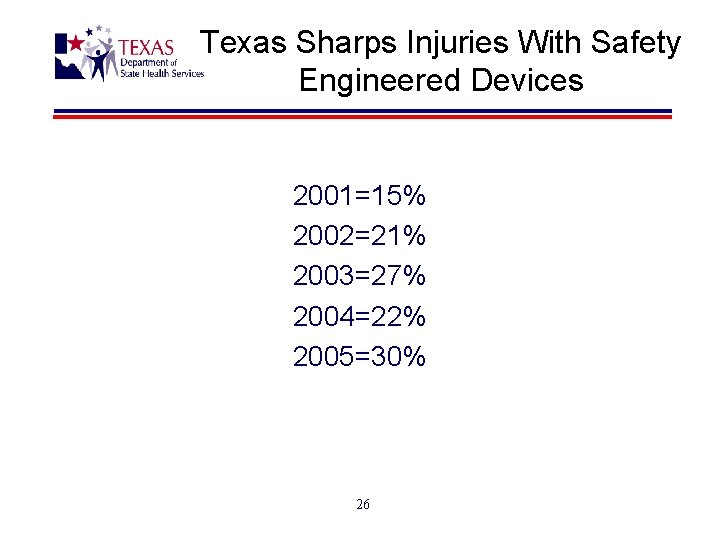 TEXAS
Department of
State Health Services

Texas Sharps Injuries With Safety Engineered Devices

2001=15%
2002=21%
2003=27%
2004=22%
2005=30%

26